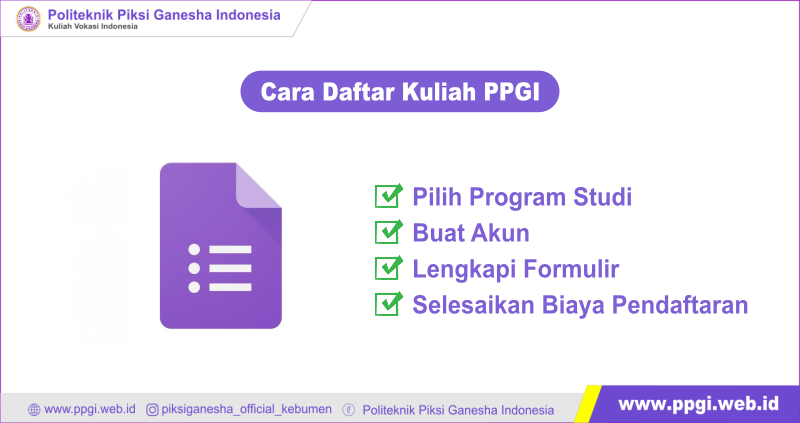 Politeknik Piksi Ganesha Indonesia
Kuliah Vokasi Indonesia

Cara Daftar Kuliah PPGI

Pilih Program Studi
Buat Akun
Lengkapi Formulir
Selesaikan Biaya Pendaftaran

www.ppgi.web.id piksiganesha_official_kebumen Politeknik Piksi Ganesha Indonesia

www.ppgi.web.id